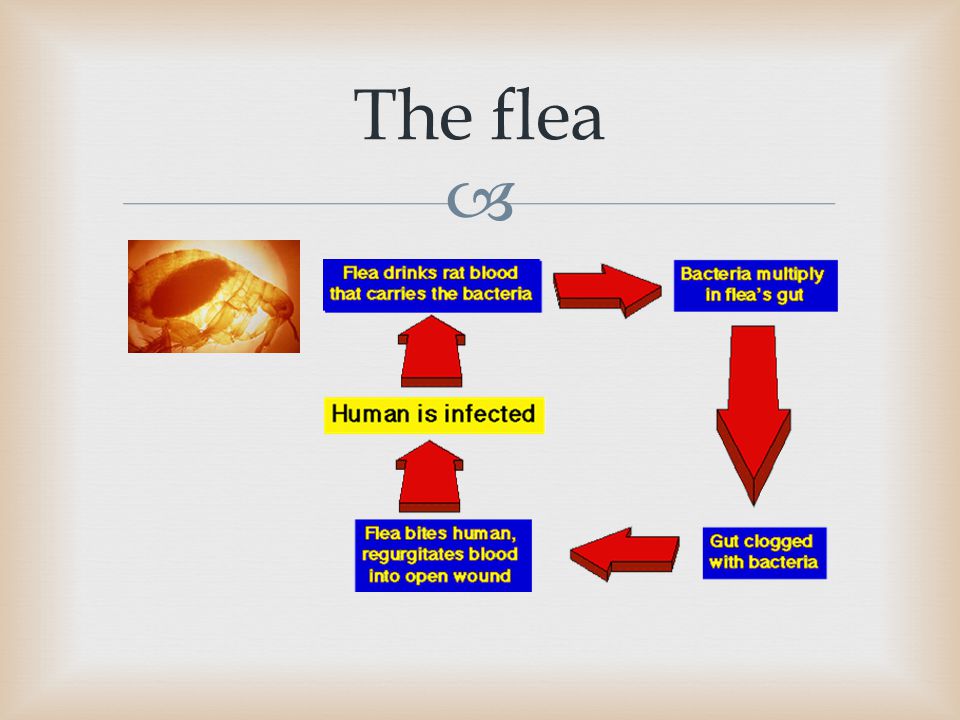 The flea

Flea drinks rat blood that carries the bacteria

Bacteria multiply in flea's gut

Gut clogged with bacteria

Flea bites human, regurgitates blood into open wound

Human is infected